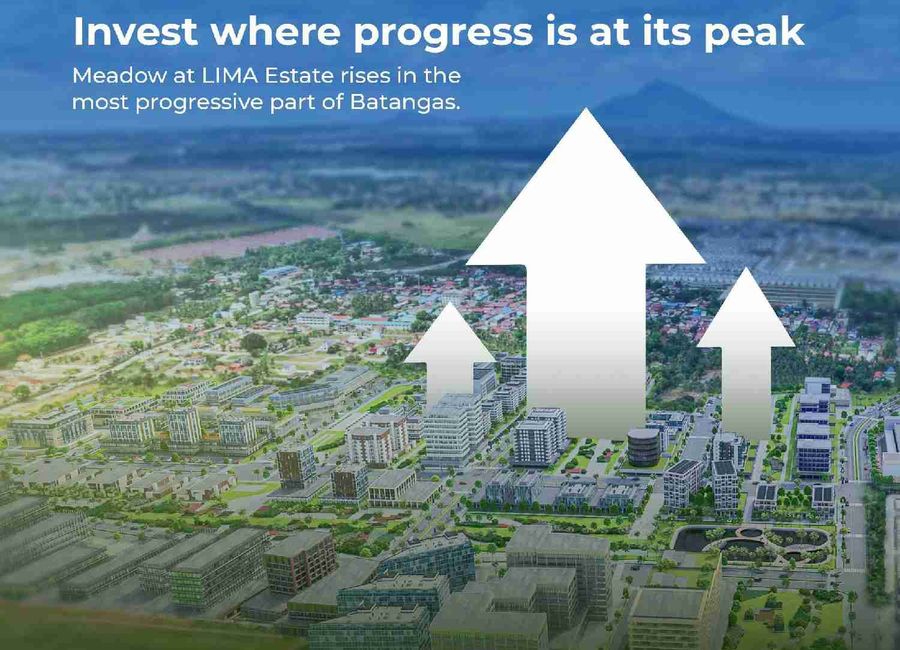 Invest where progress is at its peak

Meadow at LIMA Estate rises in the most progressive part of Batangas.